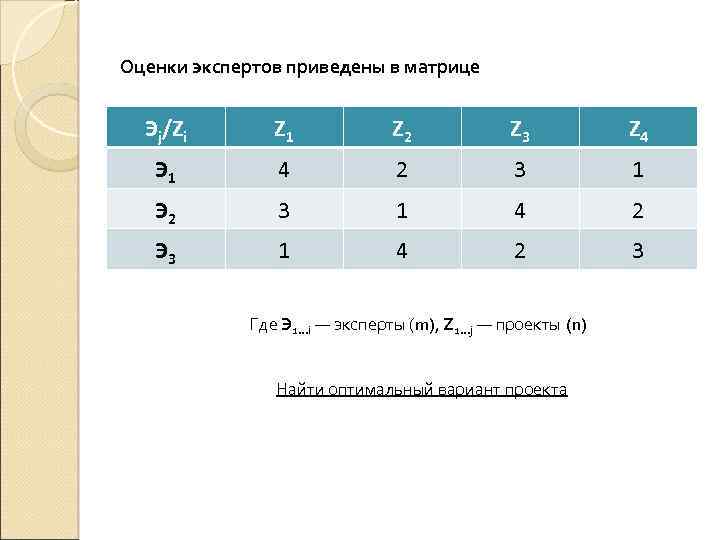 Оценки экспертов приведены в матрице

| $Э_j/Z_i$ | $Z_1$ | $Z_2$ | $Z_3$ | $Z_4$ |
|---|---|---|---|---|
| $Э_1$ | 4 | 2 | 3 | 1 |
| $Э_2$ | 3 | 1 | 4 | 2 |
| $Э_3$ | 1 | 4 | 2 | 3 |

Где $Э_{1...j}$ — эксперты (m), $Z_{1...j}$ — проекты (n)

Найти оптимальный вариант проекта